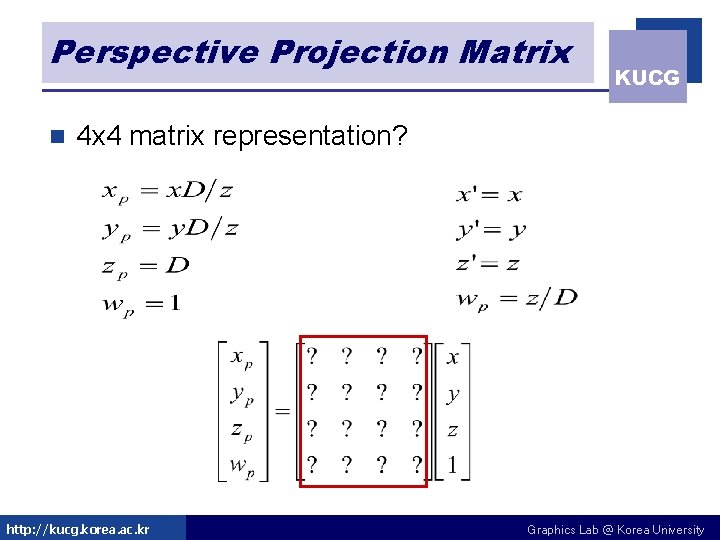 Perspective Projection Matrix

KUCG

4x4 matrix representation?

$x_p = xD/z$
$y_p = yD/z$
$z_p = D$
$w_p = 1$

$x' = x$
$y' = y$
$z' = z$
$w_p = z/D$

$\begin{bmatrix} x_p \\ y_p \\ z_p \\ w_p \end{bmatrix} = \begin{bmatrix} ? & ? & ? & ? \\ ? & ? & ? & ? \\ ? & ? & ? & ? \\ ? & ? & ? & ? \end{bmatrix} \begin{bmatrix} x \\ y \\ z \\ 1 \end{bmatrix}$

http://kucg.korea.ac.kr

Graphics Lab @ Korea University